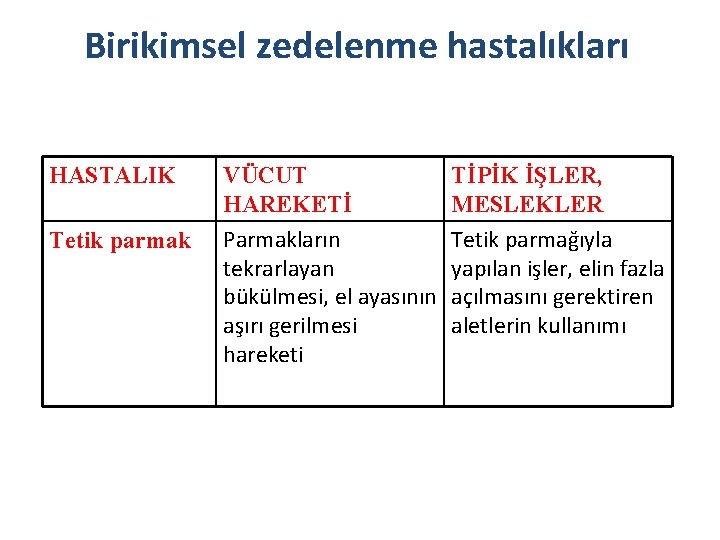 Birikimsel zedelenme hastalıkları

| HASTALIK | VÜCUT HAREKETİ | TİPİK İŞLER, MESLEKLER |
|---|---|---|
| Tetik parmak | Parmakların tekrarlayan bükülmesi, el ayasının aşırı gerilmesi hareketi | Tetik parmağıyla yapılan işler, elin fazla açılmasını gerektiren aletlerin kullanımı |